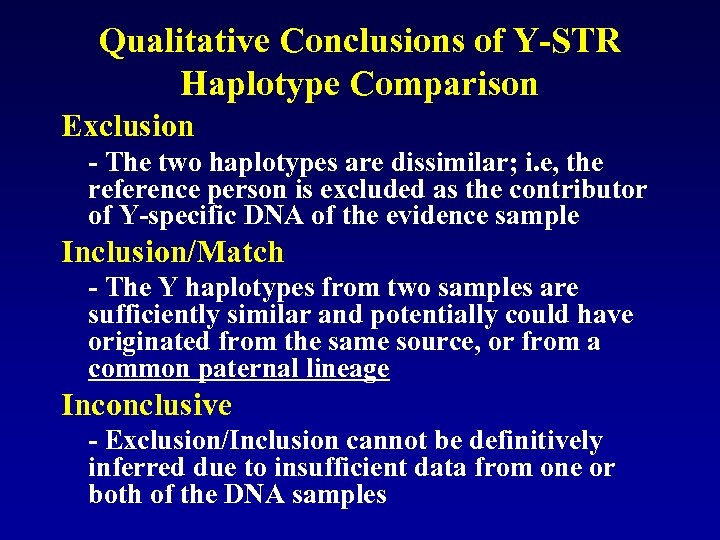 Qualitative Conclusions of Y-STR Haplotype Comparison

Exclusion

- The two haplotypes are dissimilar; i.e, the reference person is excluded as the contributor of Y-specific DNA of the evidence sample

Inclusion/Match

- The Y haplotypes from two samples are sufficiently similar and potentially could have originated from the same source, or from a common paternal lineage

Inconclusive

- Exclusion/Inclusion cannot be definitively inferred due to insufficient data from one or both of the DNA samples